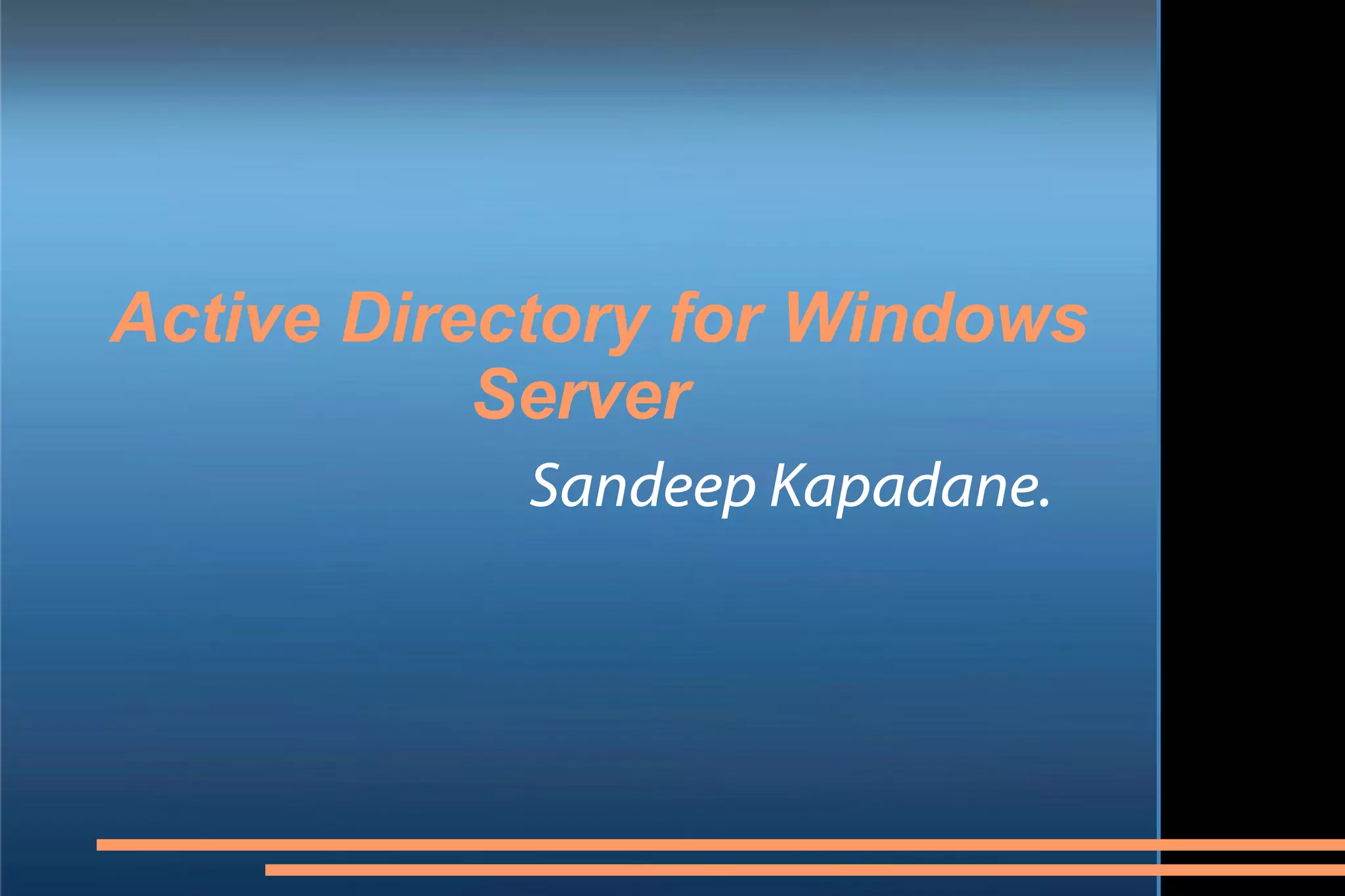 Active Directory for Windows Server

Sandeep Kapadane.